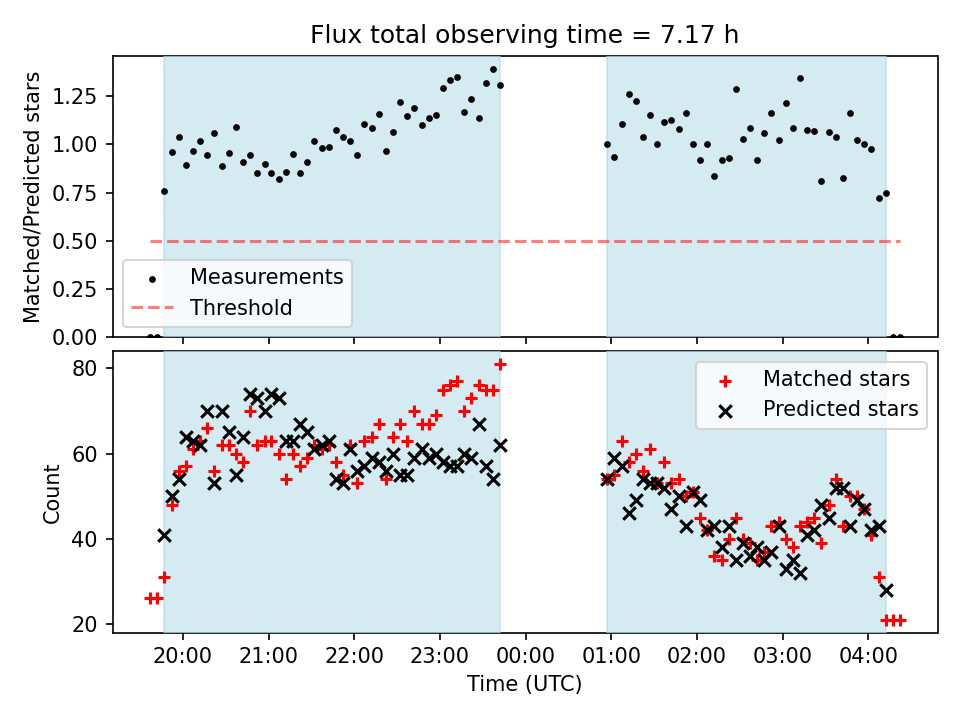 Flux total observing time = 7.17 h

Matched/Predicted stars

1.25
1.00
0.75
0.50
0.25
0.00

Measurements
Threshold

Count

80
60
40
20

Matched stars
Predicted stars

20:00 21:00 22:00 23:00 00:00 01:00 02:00 03:00 04:00

Time (UTC)